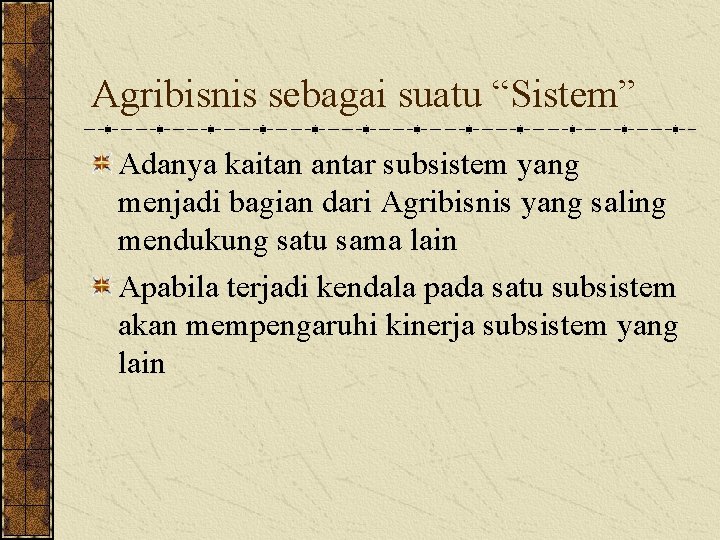 Agribisnis sebagai suatu “Sistem”

Adanya kaitan antar subsistem yang menjadi bagian dari Agribisnis yang saling mendukung satu sama lain

Apabila terjadi kendala pada satu subsistem akan mempengaruhi kinerja subsistem yang lain